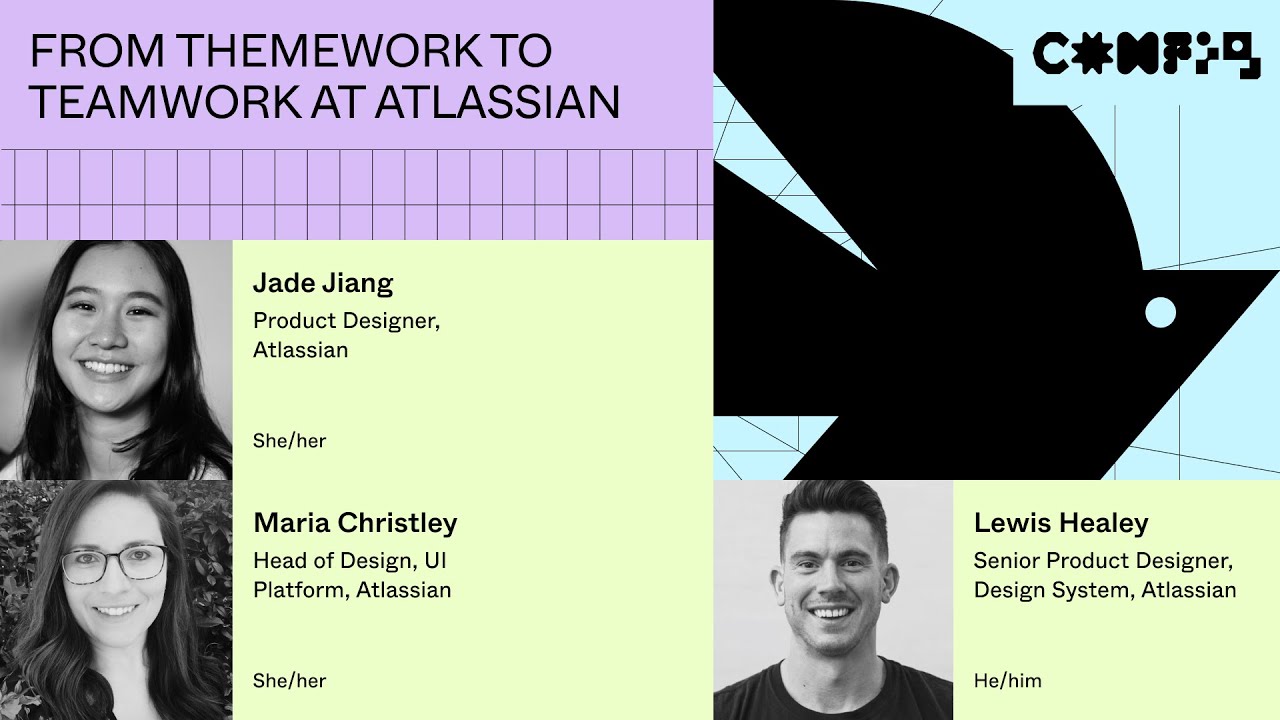 FROM THEMEWORK TO TEAMWORK AT ATLASSIAN

CONFIG

Jade Jiang
Product Designer, Atlassian

She/her

Maria Christley
Head of Design, UI Platform, Atlassian

She/her

Lewis Healey
Senior Product Designer, Design System, Atlassian

He/him